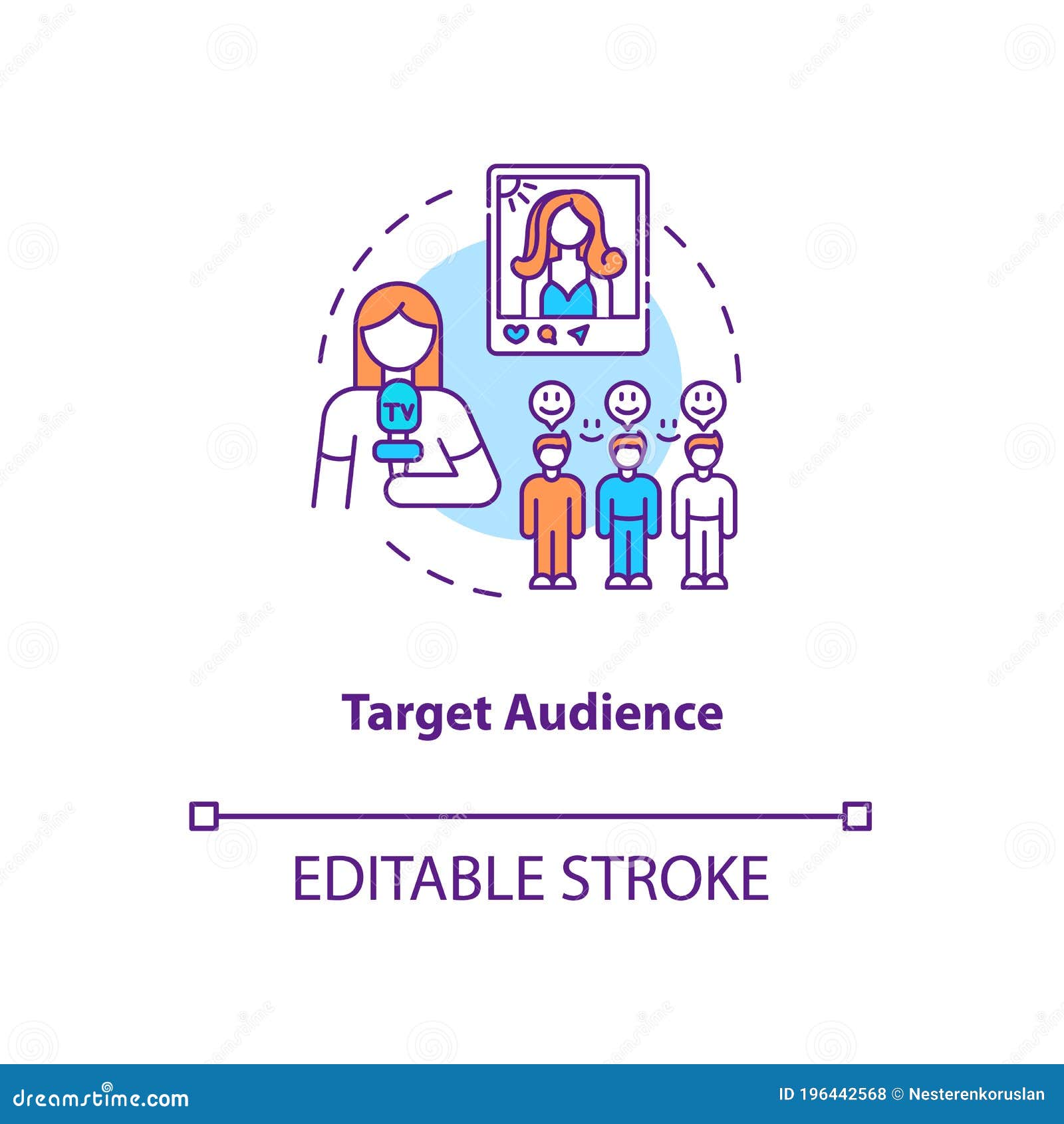 TV

Target Audience

EDITABLE STROKE

dreamstime.com

ID 196442568 © Nesterenkoruslan